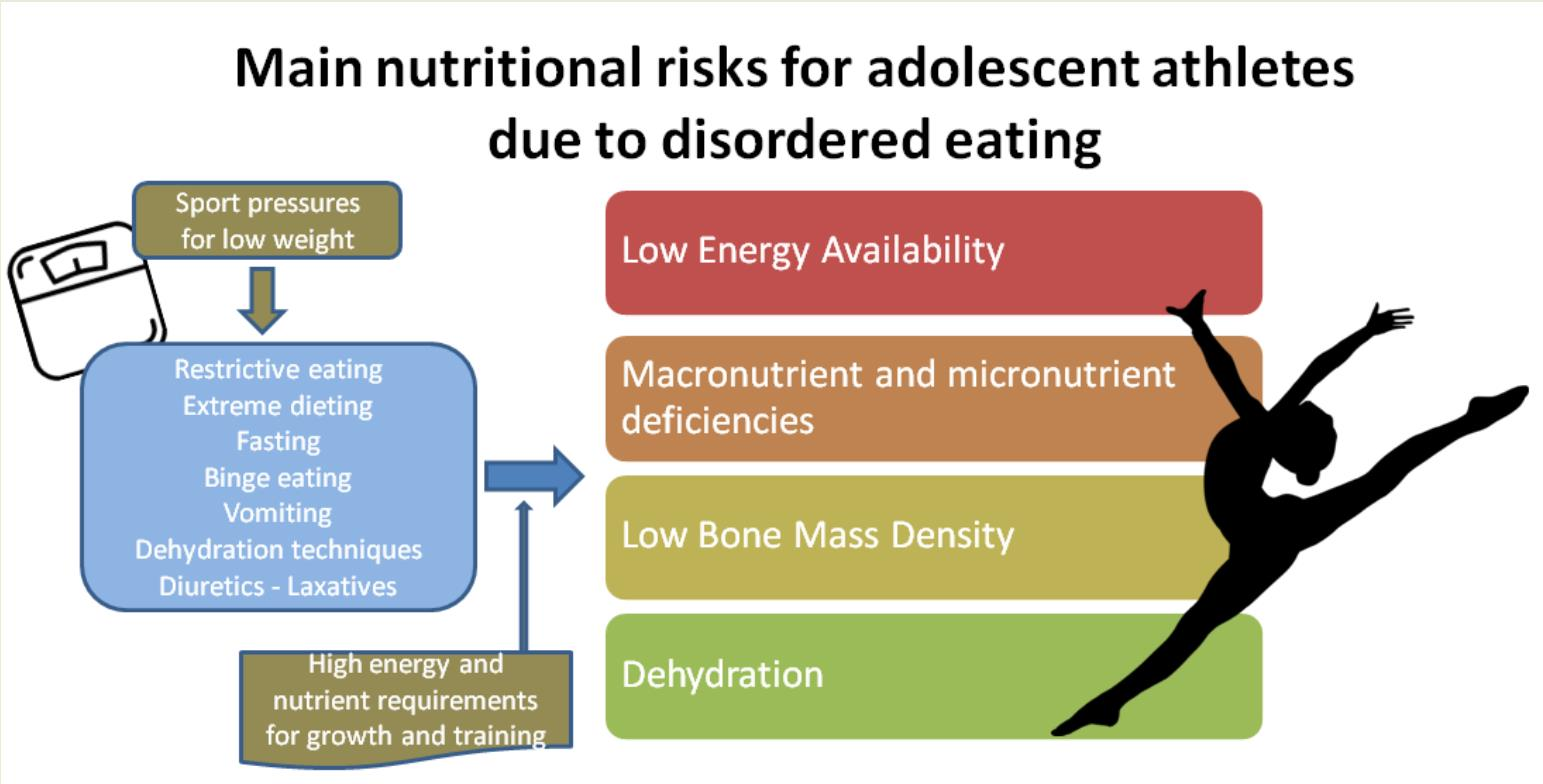 Main nutritional risks for adolescent athletes due to disordered eating

Sport pressures for low weight

Restrictive eating
Extreme dieting
Fasting
Binge eating
Vomiting
Dehydration techniques
Diuretics - Laxatives

High energy and nutrient requirements for growth and training

Low Energy Availability

Macronutrient and micronutrient deficiencies

Low Bone Mass Density

Dehydration